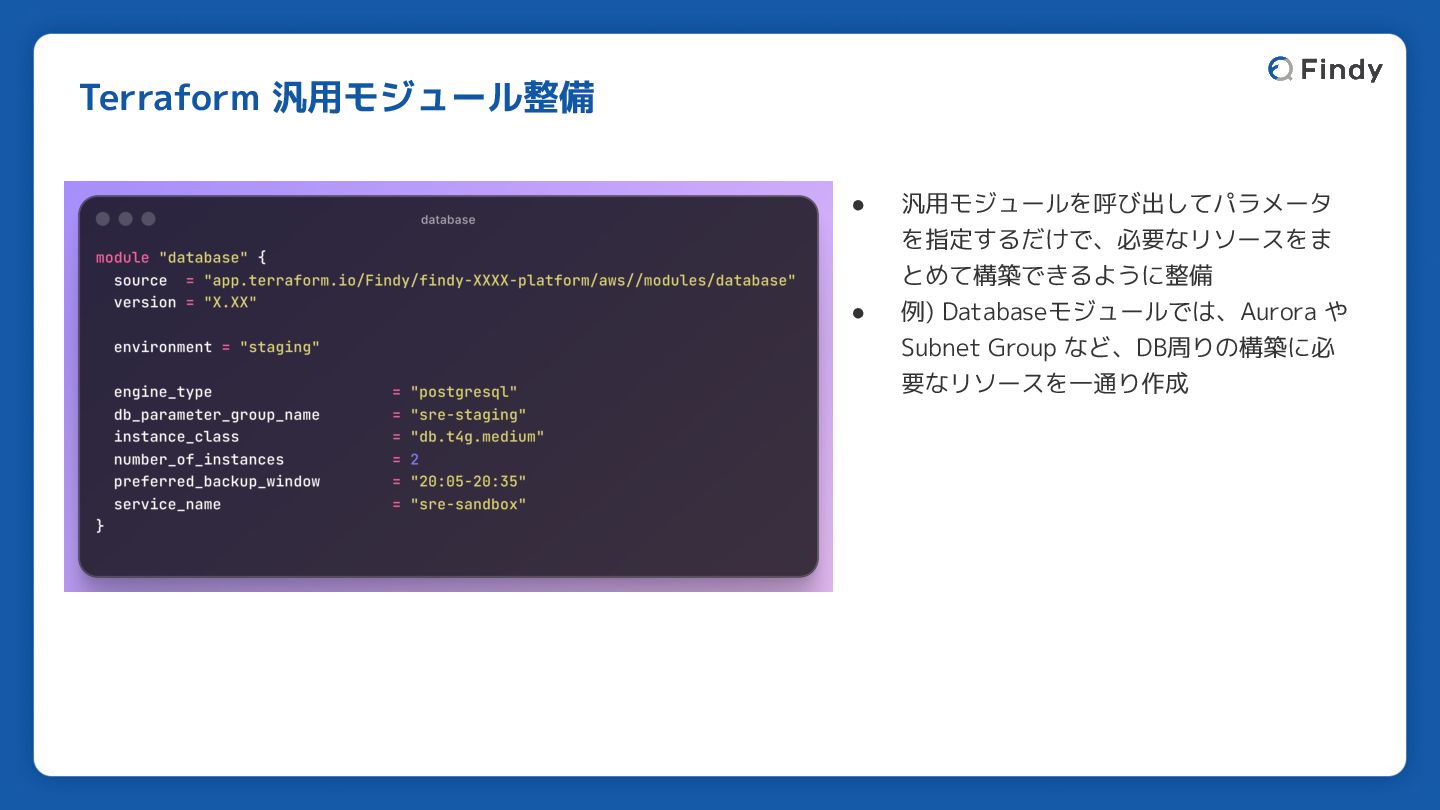 Terraform 汎用モジュール整備

Findy

database

module "database" {
  source  = "app.terraform.io/Findy/findy-XXXX-platform/aws//modules/database"
  version = "X.XX"

  environment = "staging"

  engine_type                 = "postgresql"
  db_parameter_group_name     = "sre-staging"
  instance_class              = "db.t4g.medium"
  number_of_instances         = 2
  preferred_backup_window     = "20:05-20:35"
  service_name                = "sre-sandbox"
}

● 汎用モジュールを呼び出してパラメータを指定するだけで、必要なリソースをまとめて構築できるように整備
● 例) Databaseモジュールでは、Aurora や Subnet Group など、DB周りの構築に必要なリソースを一通り作成